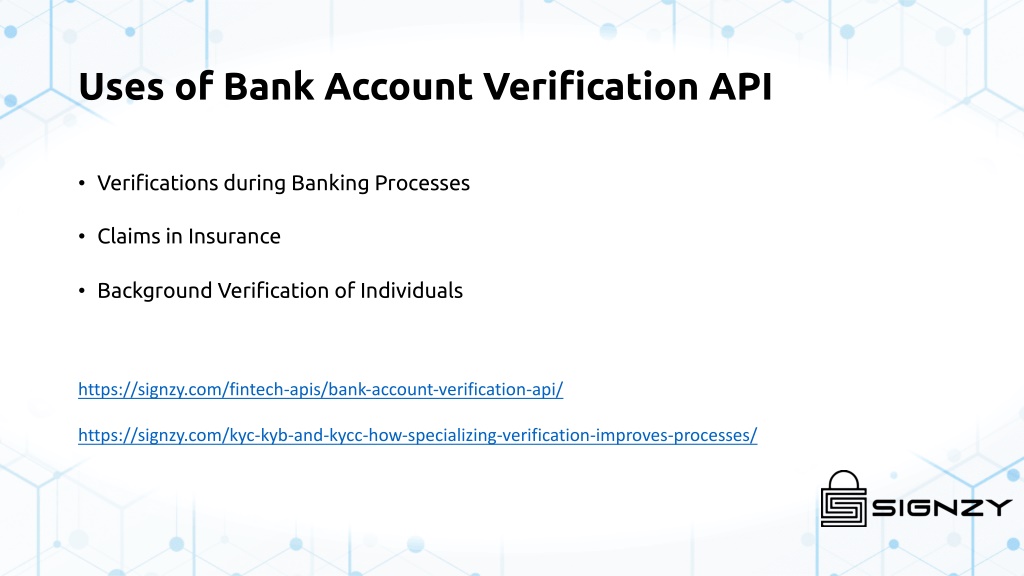 Uses of Bank Account Verification API

• Verifications during Banking Processes

• Claims in Insurance

• Background Verification of Individuals

https://signzy.com/fintech-apis/bank-account-verification-api/

https://signzy.com/kyc-kyb-and-kycc-how-specializing-verification-improves-processes/

SIGNZY